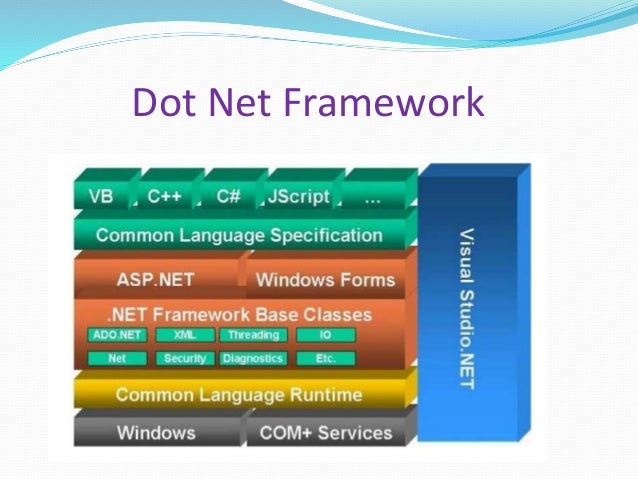 Dot Net Framework

VB C++ C# JScript ...

Common Language Specification

ASP.NET Windows Forms

.NET Framework Base Classes

ADO.NET XML Threading IO

Net Security Diagnostics Etc.

Common Language Runtime

Windows COM+ Services

Visual Studio.NET